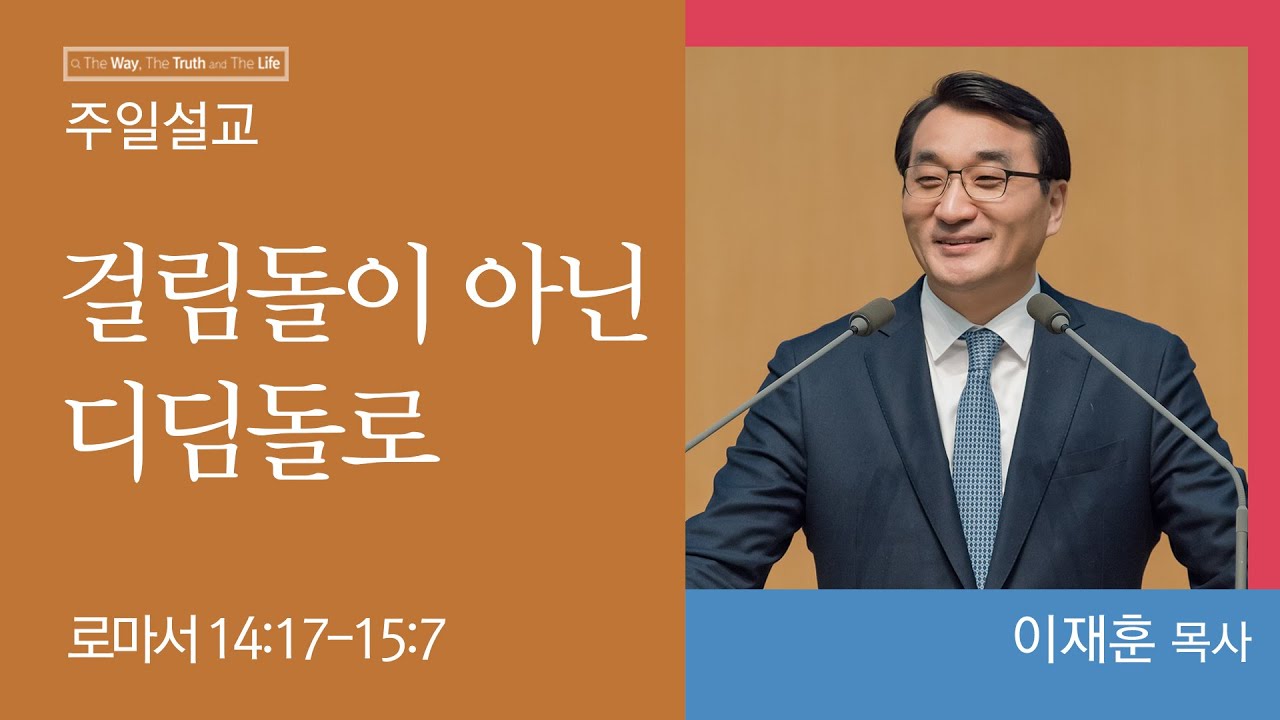 The Way, The Truth and The Life

주일설교

걸림돌이 아닌 디딤돌로

로마서 14:17-15:7

이재훈 목사